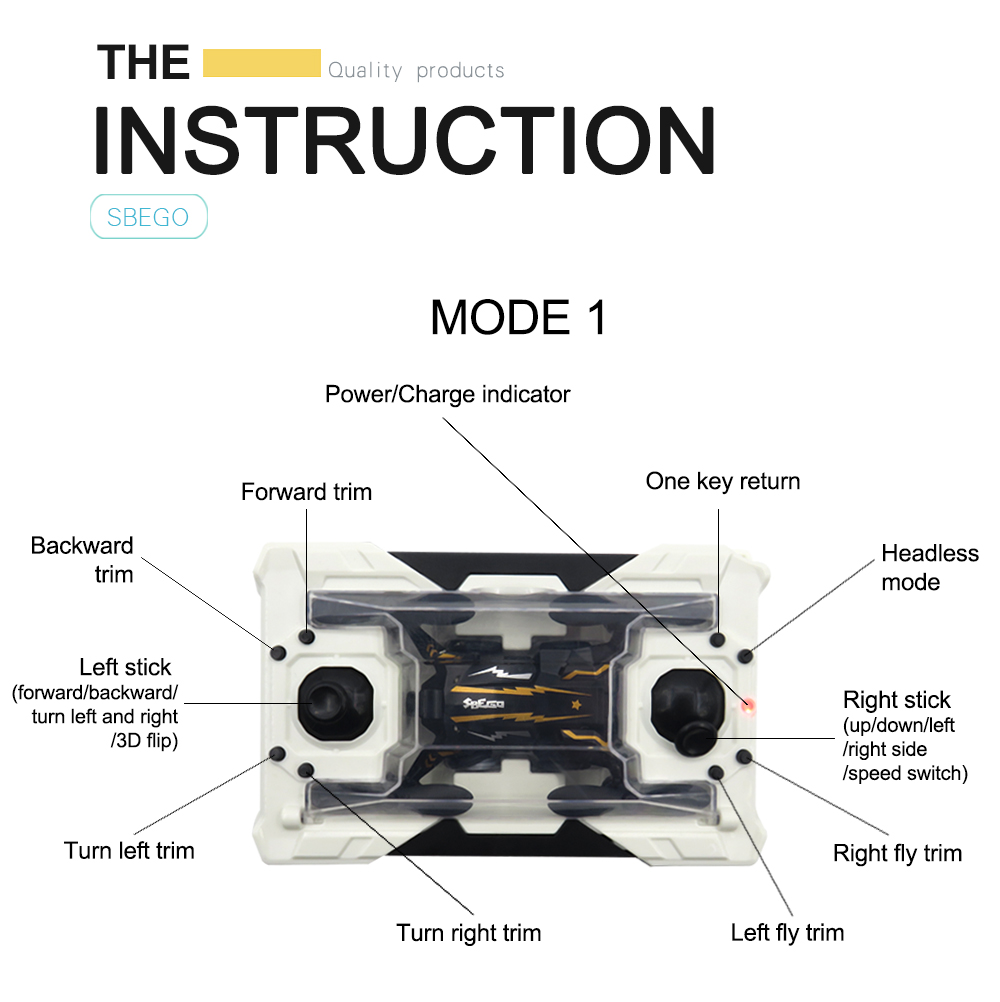 THE Quality products
INSTRUCTION
SBEGO

MODE 1

Power/Charge indicator

Forward trim

One key return

Backward trim

Headless mode

Left stick
(forward/backward/ turn left and right /3D flip)

SBEGO

Right stick
(up/down/left /right side /speed switch)

Turn left trim

Right fly trim

Turn right trim

Left fly trim